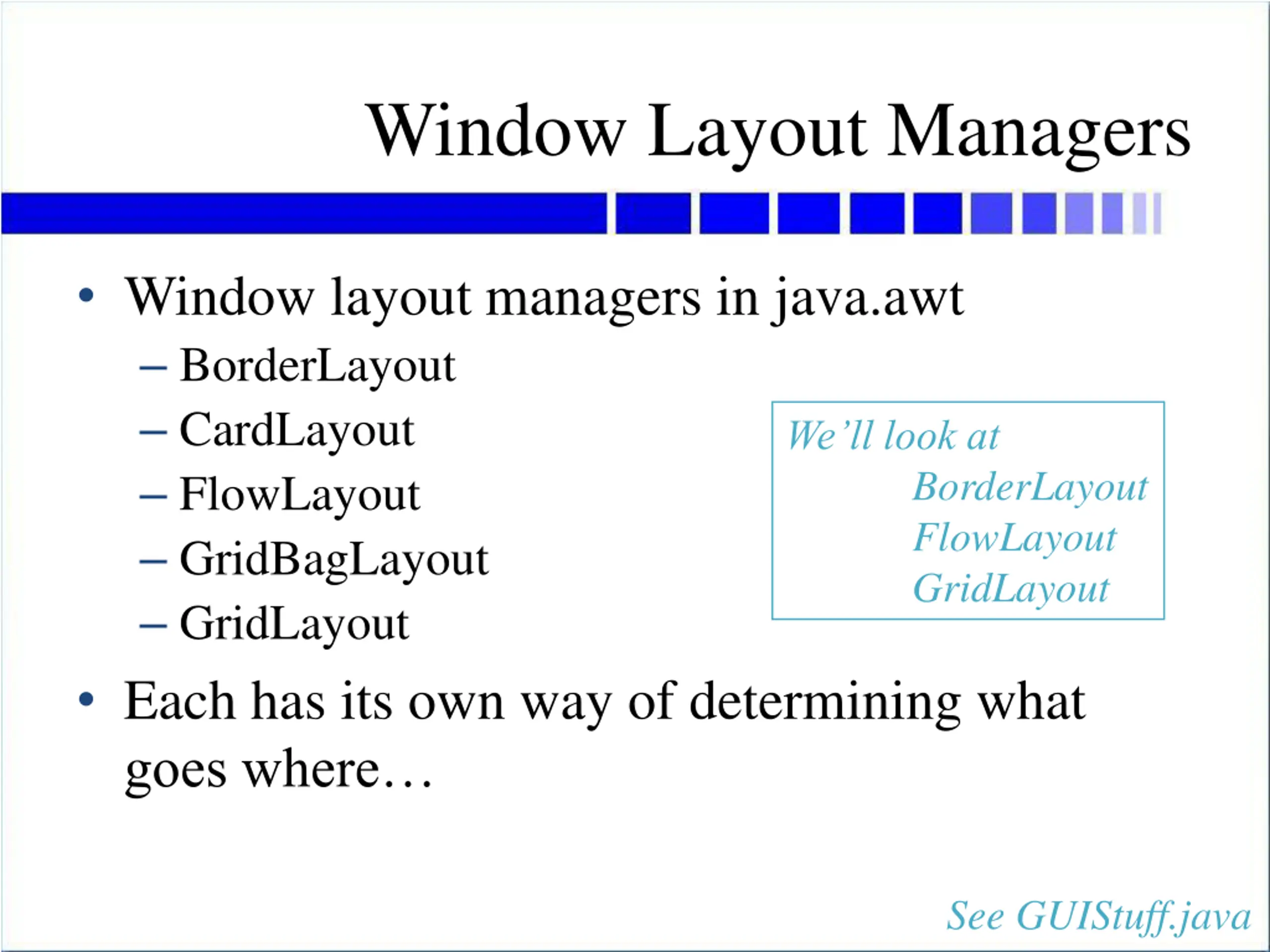 Window Layout Managers

• Window layout managers in java.awt
  – BorderLayout
  – CardLayout
  – FlowLayout
  – GridBagLayout
  – GridLayout

We'll look at
BorderLayout
FlowLayout
GridLayout

• Each has its own way of determining what goes where…

See GUIStuff.java